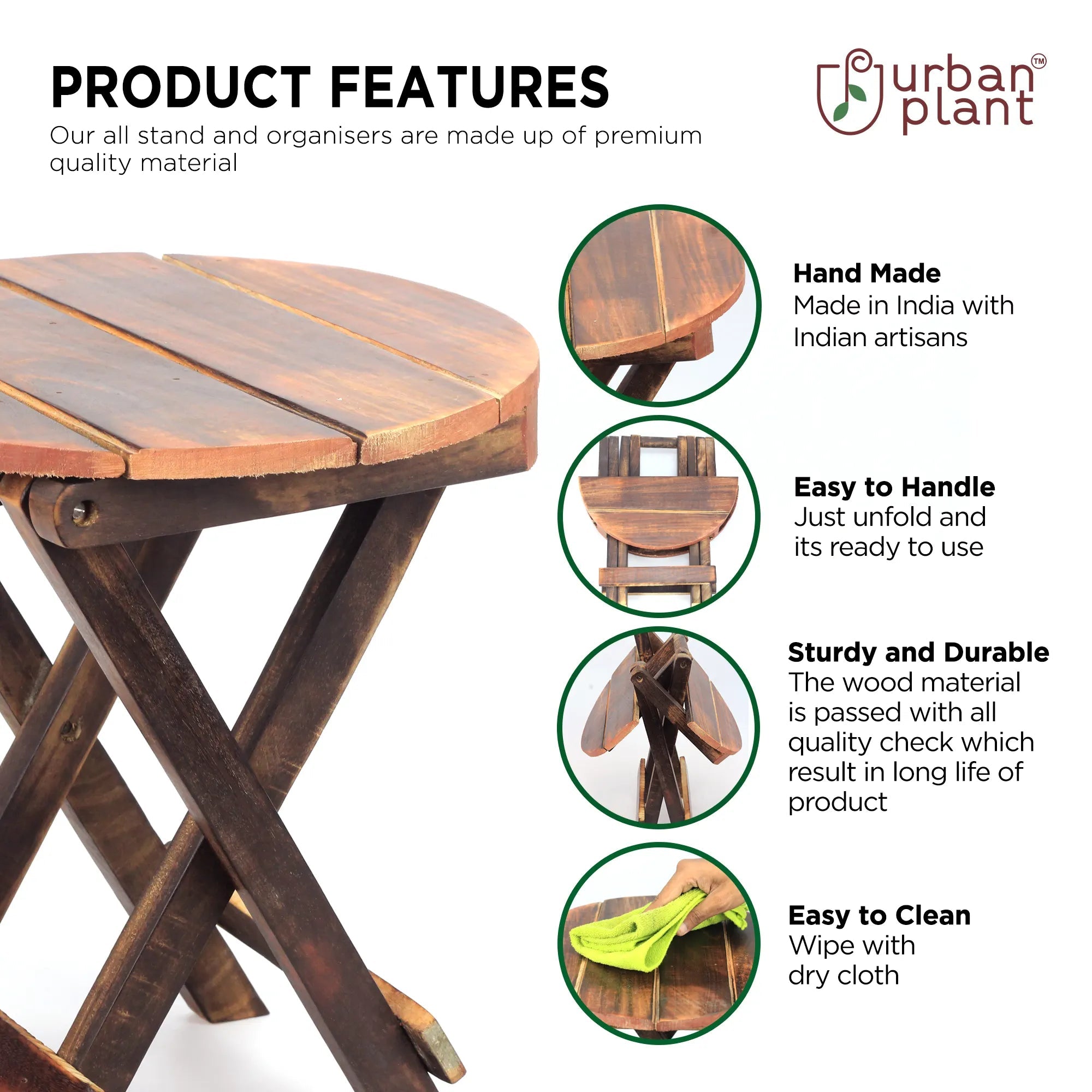 PRODUCT FEATURES

Our all stand and organisers are made up of premium quality material

urban plant™

Hand Made
Made in India with Indian artisans

Easy to Handle
Just unfold and its ready to use

Sturdy and Durable
The wood material is passed with all quality check which result in long life of product

Easy to Clean
Wipe with dry cloth